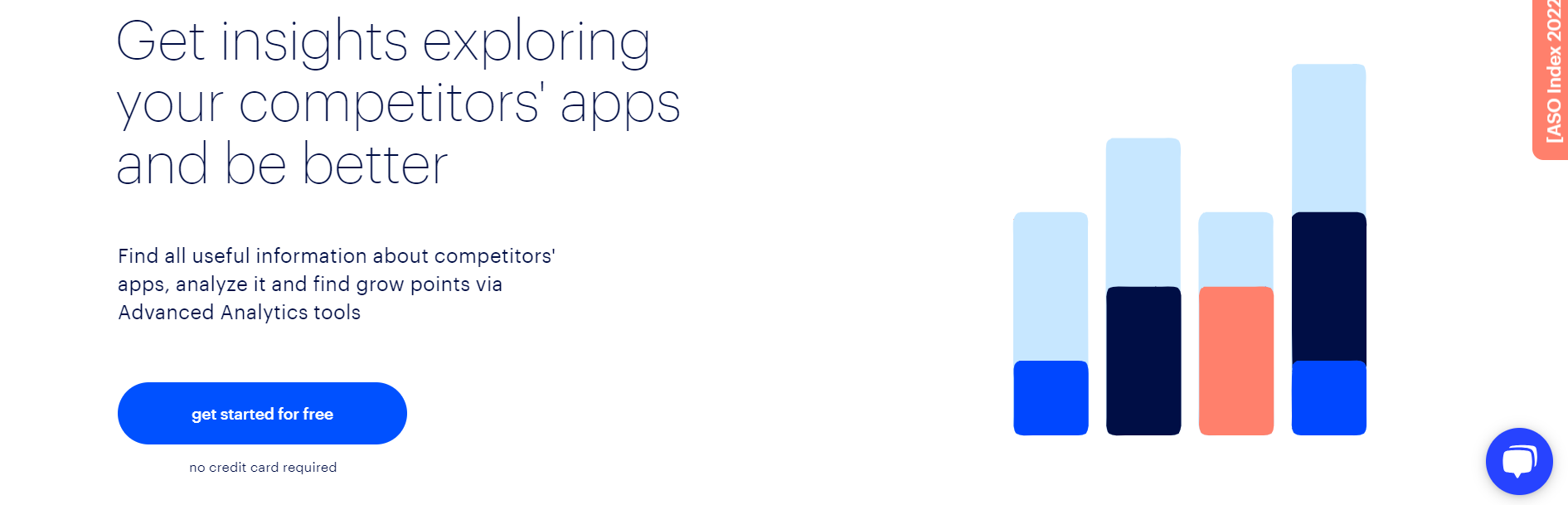 Get insights exploring your competitors' apps and be better

Find all useful information about competitors' apps, analyze it and find grow points via Advanced Analytics tools

get started for free

no credit card required

[ASO Index 2022